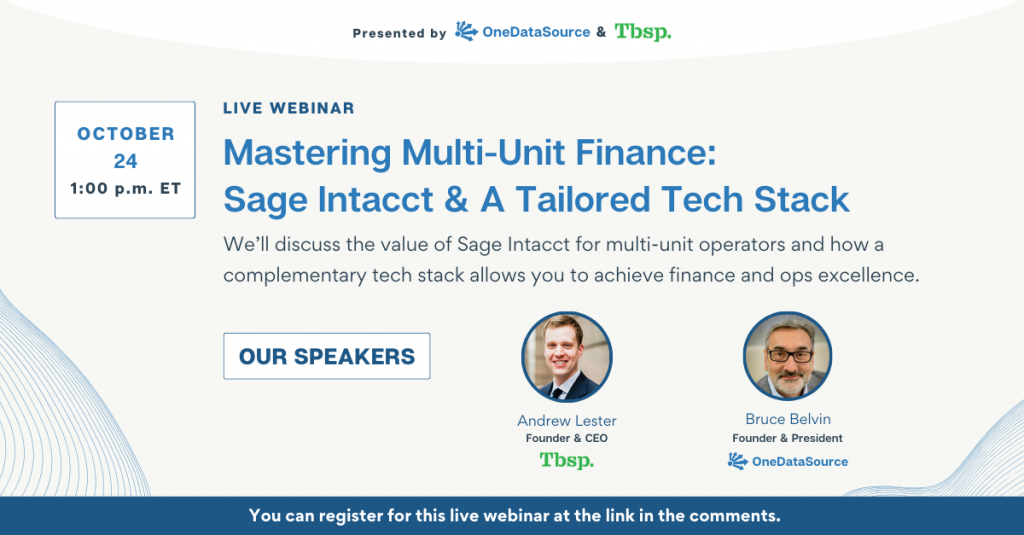 Presented by OneDataSource & Tbsp.

OCTOBER 24 1:00 p.m. ET

LIVE WEBINAR

Mastering Multi-Unit Finance: Sage Intacct & A Tailored Tech Stack

We'll discuss the value of Sage Intacct for multi-unit operators and how a complementary tech stack allows you to achieve finance and ops excellence.

OUR SPEAKERS

Andrew Lester
Founder & CEO
Tbsp.

Bruce Belvin
Founder & President
OneDataSource

You can register for this live webinar at the link in the comments.